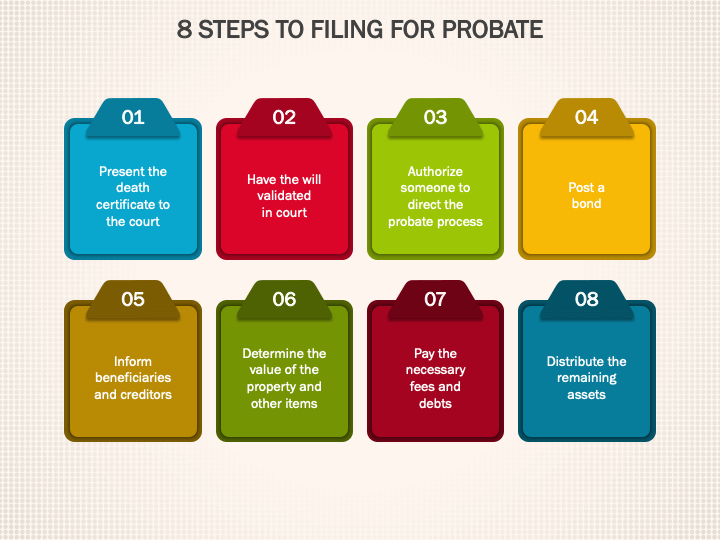 8 STEPS TO FILING FOR PROBATE

01
Present the death certificate to the court

02
Have the will validated in court

03
Authorize someone to direct the probate process

04
Post a bond

05
Inform beneficiaries and creditors

06
Determine the value of the property and other items

07
Pay the necessary fees and debts

08
Distribute the remaining assets